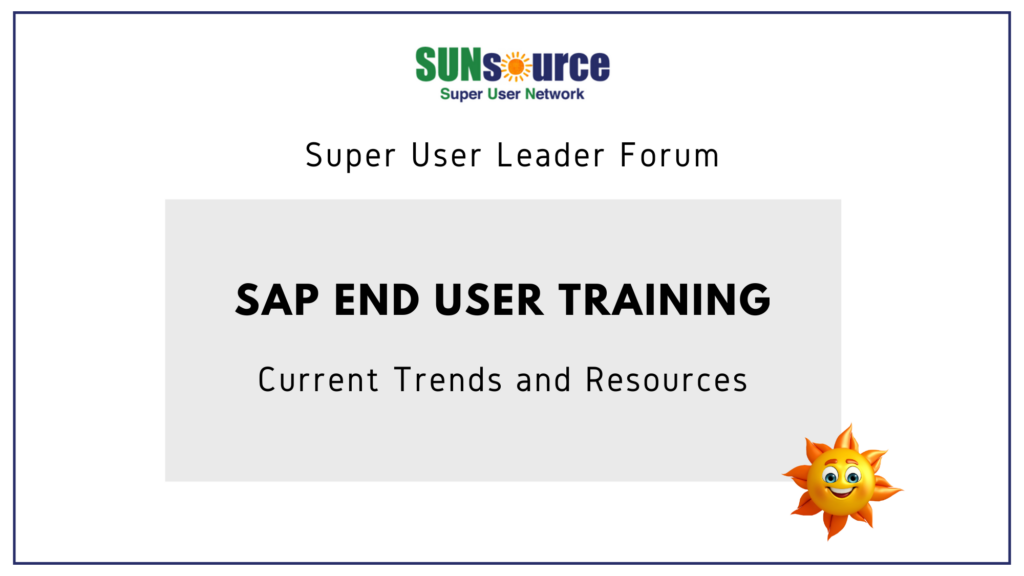 SUNsource
Super User Network

Super User Leader Forum

SAP END USER TRAINING

Current Trends and Resources